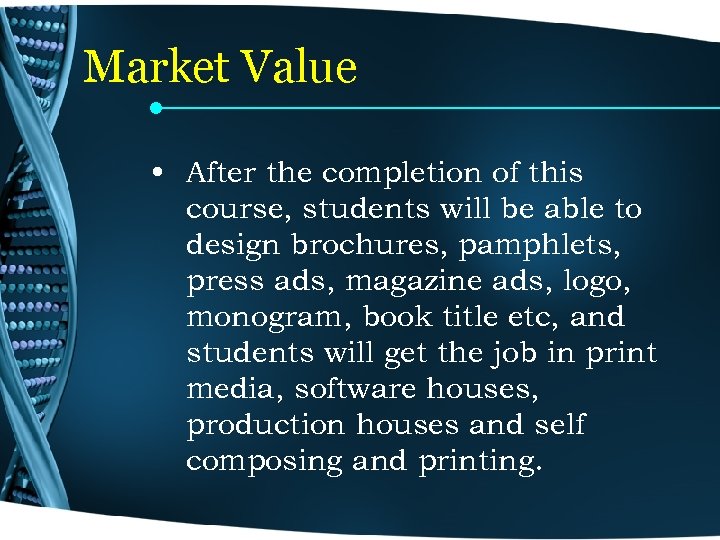 Market Value

• After the completion of this course, students will be able to design brochures, pamphlets, press ads, magazine ads, logo, monogram, book title etc, and students will get the job in print media, software houses, production houses and self composing and printing.